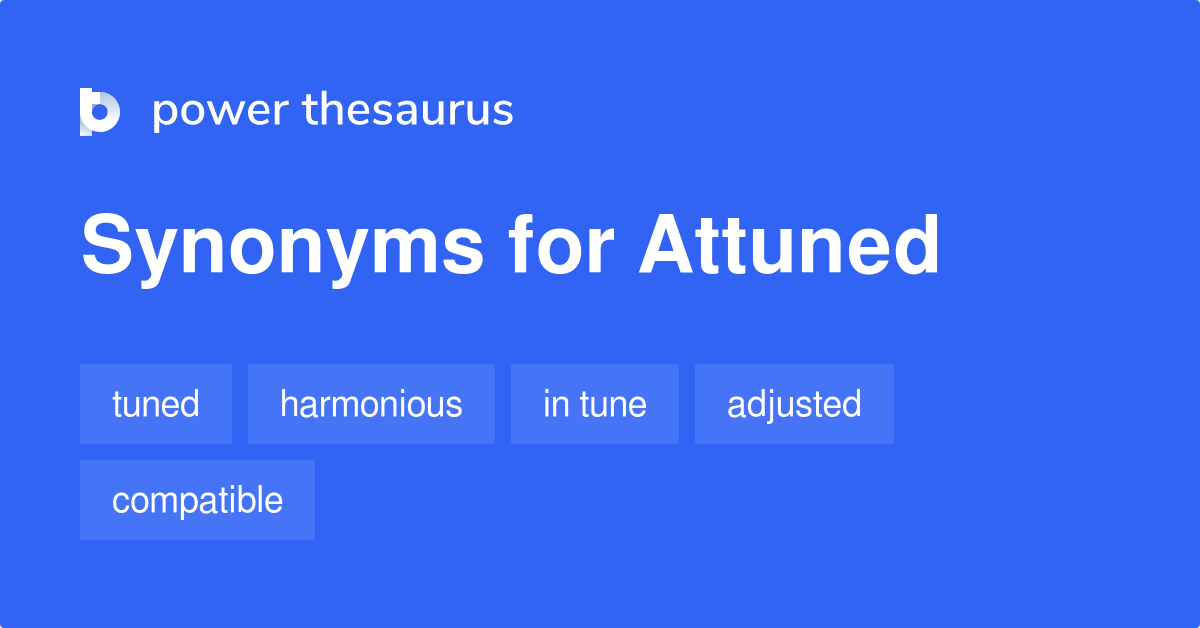 power thesaurus

Synonyms for Attuned

tuned harmonious in tune adjusted

compatible